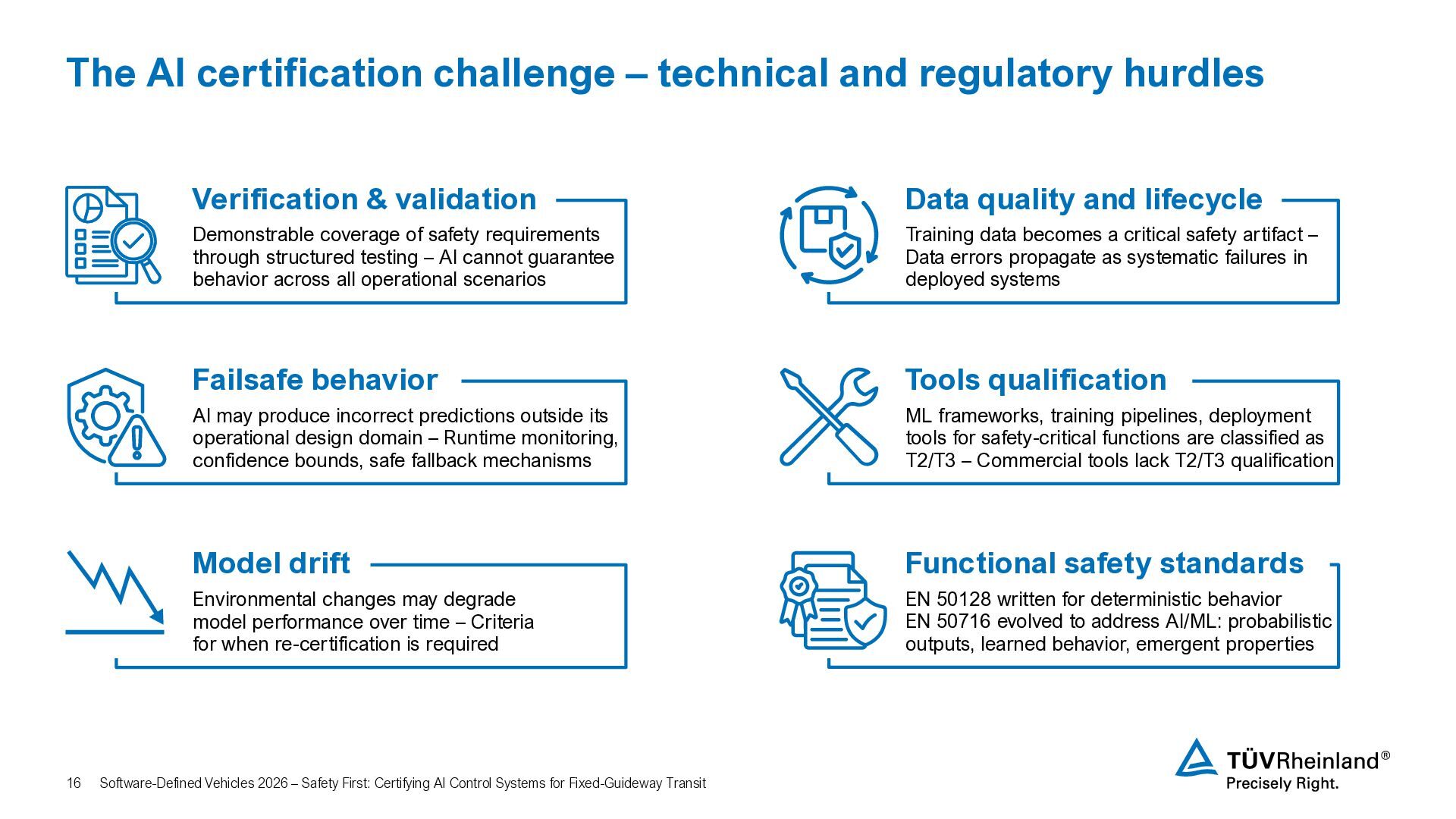 The AI certification challenge – technical and regulatory hurdles

Verification & validation

Demonstrable coverage of safety requirements through structured testing – AI cannot guarantee behavior across all operational scenarios

Failsafe behavior

AI may produce incorrect predictions outside its operational design domain – Runtime monitoring, confidence bounds, safe fallback mechanisms

Model drift

Environmental changes may degrade model performance over time – Criteria for when re-certification is required

Data quality and lifecycle

Training data becomes a critical safety artifact – Data errors propagate as systematic failures in deployed systems

Tools qualification

ML frameworks, training pipelines, deployment tools for safety-critical functions are classified as T2/T3 – Commercial tools lack T2/T3 qualification

Functional safety standards

EN 50128 written for deterministic behavior
EN 50716 evolved to address AI/ML: probabilistic outputs, learned behavior, emergent properties

16 Software-Defined Vehicles 2026 – Safety First: Certifying AI Control Systems for Fixed-Guideway Transit

TÜVRheinland®
Precisely Right.